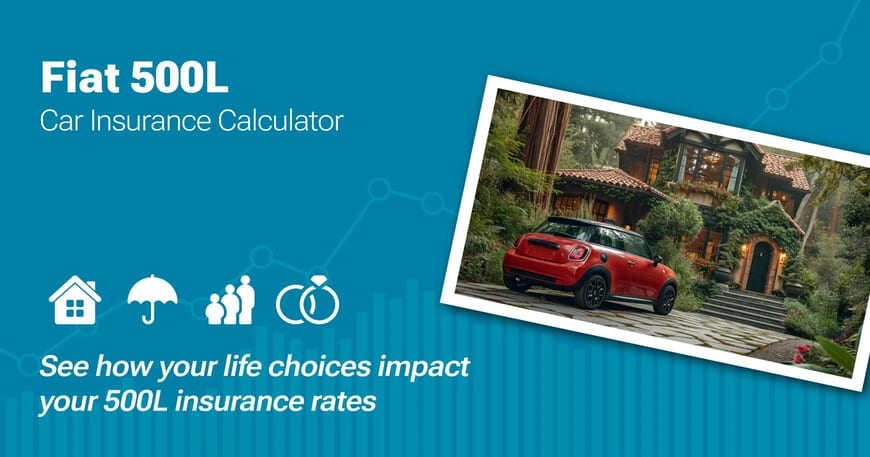 Fiat 500L
Car Insurance Calculator

See how your life choices impact your 500L insurance rates